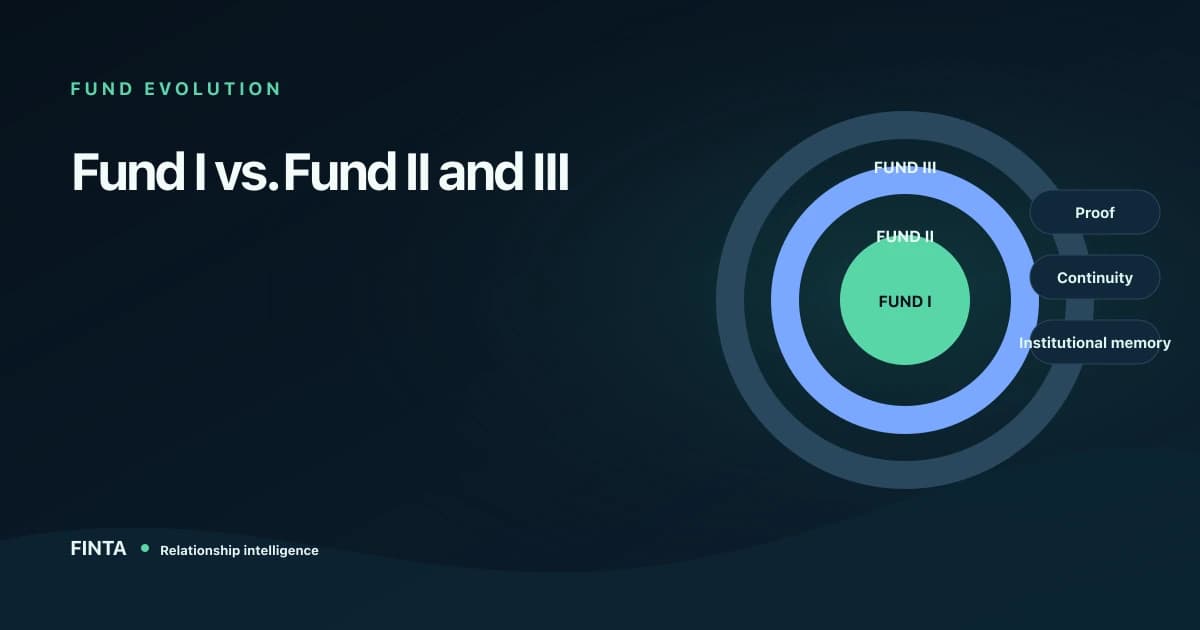 FUND EVOLUTION

Fund I vs. Fund II and III

FUND III

FUND II

FUND I

Proof

Continuity

Institutional memory

FINTA • Relationship intelligence